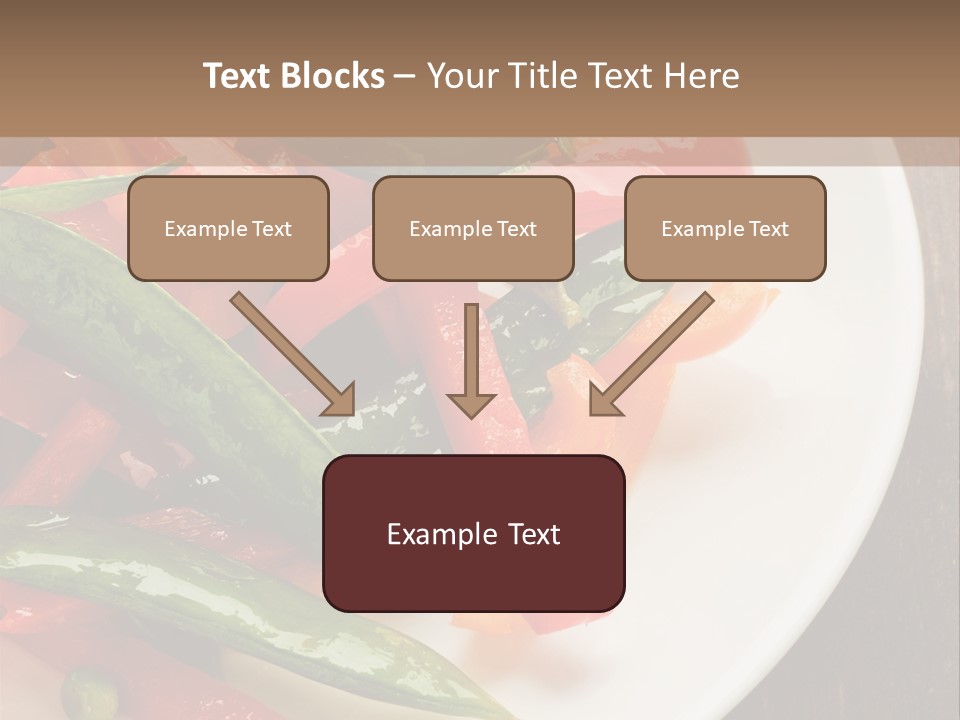 Text Blocks – Your Title Text Here

Example Text

Example Text

Example Text

Example Text